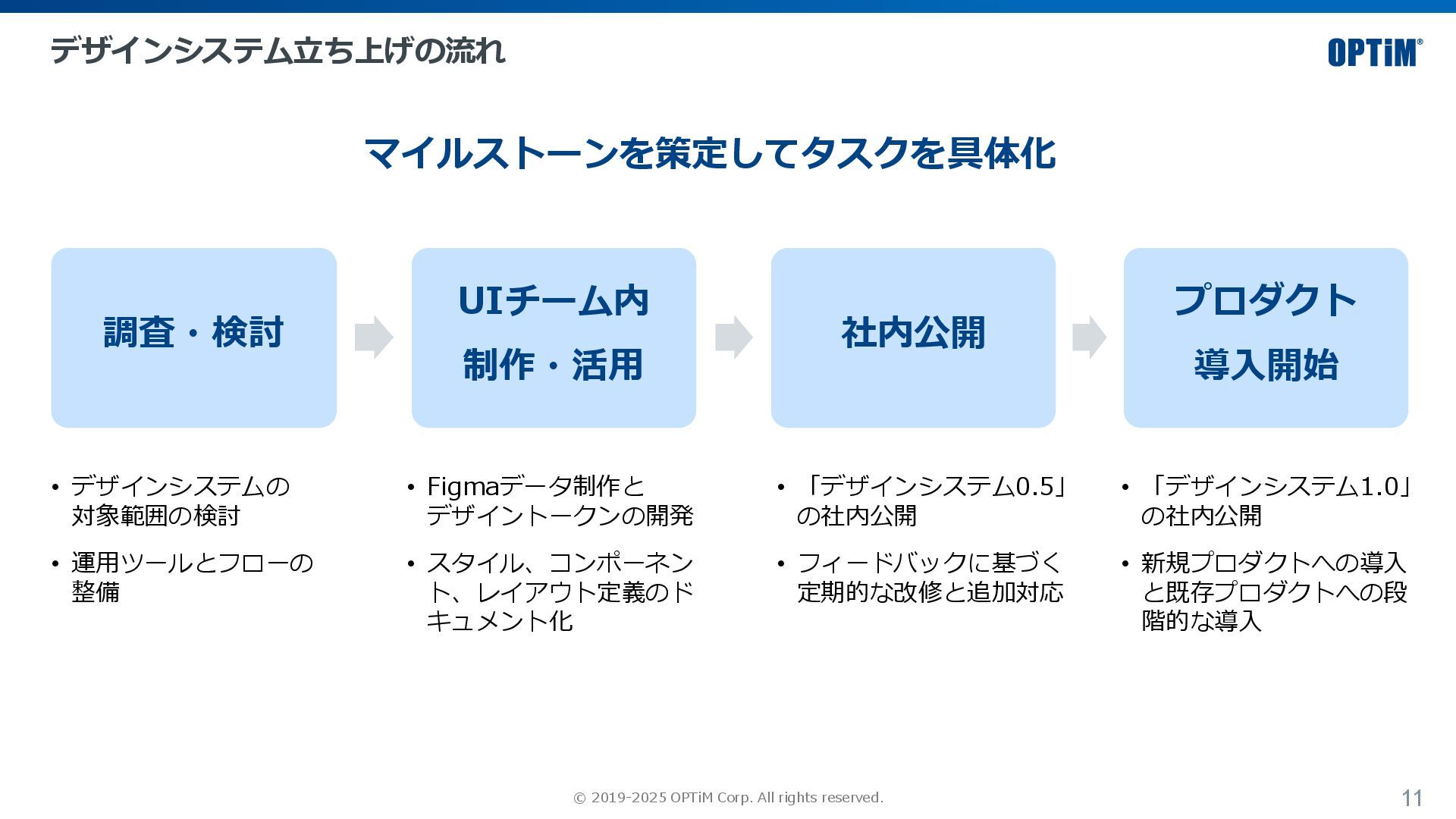 デザインシステム立ち上げの流れ

OPTiM®

マイルストーンを策定してタスクを具体化

調査・検討

UIチーム内 制作・活用

社内公開

プロダクト 導入開始

• デザインシステムの対象範囲の検討
• 運用ツールとフローの整備

• Figmaデータ制作とデザイントークンの開発
• スタイル、コンポーネント、レイアウト定義のドキュメント化

• 「デザインシステム0.5」の社内公開
• フィードバックに基づく定期的な改修と追加対応

• 「デザインシステム1.0」の社内公開
• 新規プロダクトへの導入と既存プロダクトへの段階的な導入

© 2019-2025 OPTiM Corp. All rights reserved.

11